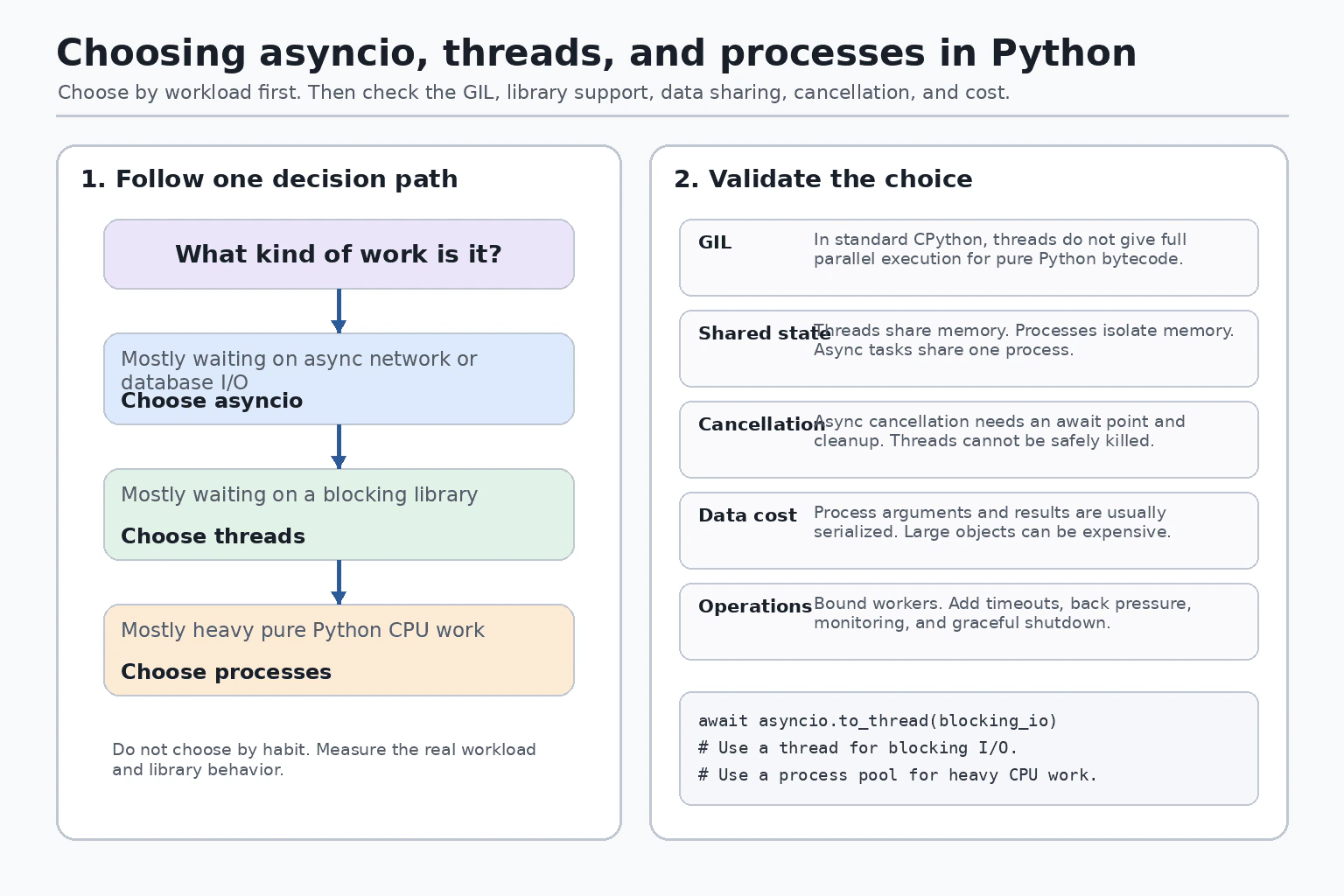 Choosing asyncio, threads, and processes in Python

Choose by workload first. Then check the GIL, library support, data sharing, cancellation, and cost.

1. Follow one decision path

What kind of work is it?

Mostly waiting on async network or database I/O
Choose asyncio

Mostly waiting on a blocking library
Choose threads

Mostly heavy pure Python CPU work
Choose processes

Do not choose by habit. Measure the real workload and library behavior.

2. Validate the choice

GIL
In standard CPython, threads do not give full parallel execution for pure Python bytecode.

Shared state
Threads share memory. Processes isolate memory. Async tasks share one process.

Cancellation
Async cancellation needs an await point and cleanup. Threads cannot be safely killed.

Data cost
Process arguments and results are usually serialized. Large objects can be expensive.

Operations
Bound workers. Add timeouts, back pressure, monitoring, and graceful shutdown.

await asyncio.to_thread(blocking_io)
# Use a thread for blocking I/O.
# Use a process pool for heavy CPU work.